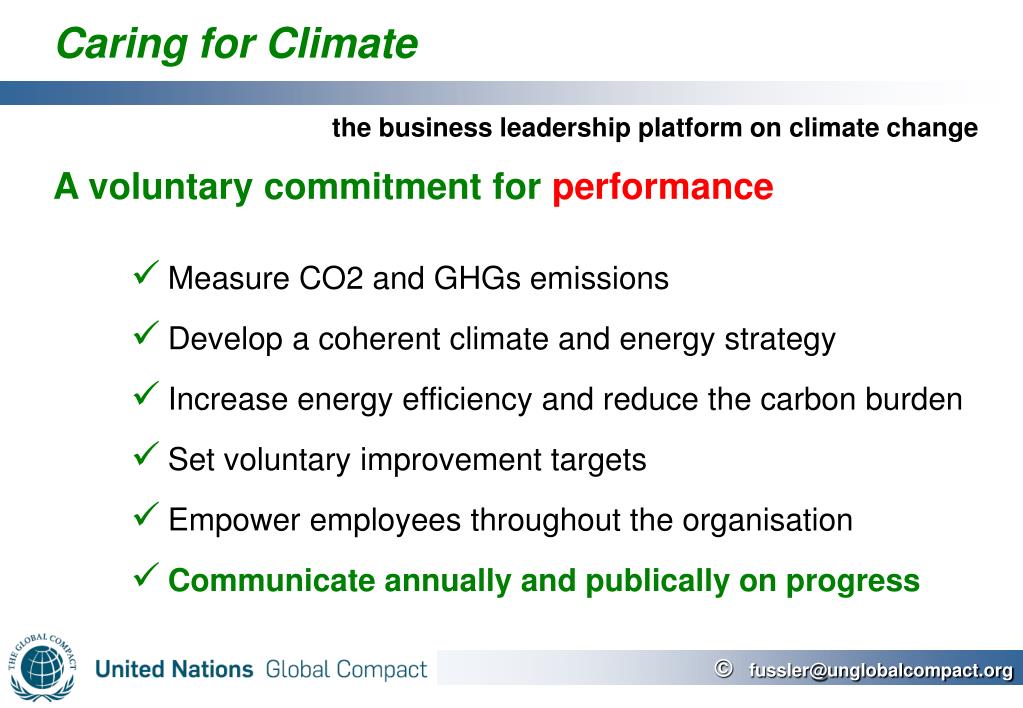 Caring for Climate

the business leadership platform on climate change

A voluntary commitment for performance

✓ Measure CO2 and GHGs emissions

✓ Develop a coherent climate and energy strategy

✓ Increase energy efficiency and reduce the carbon burden

✓ Set voluntary improvement targets

✓ Empower employees throughout the organisation

✓ Communicate annually and publically on progress

THE GLOBAL COMPACT

United Nations Global Compact

© fussler@unglobalcompact.org